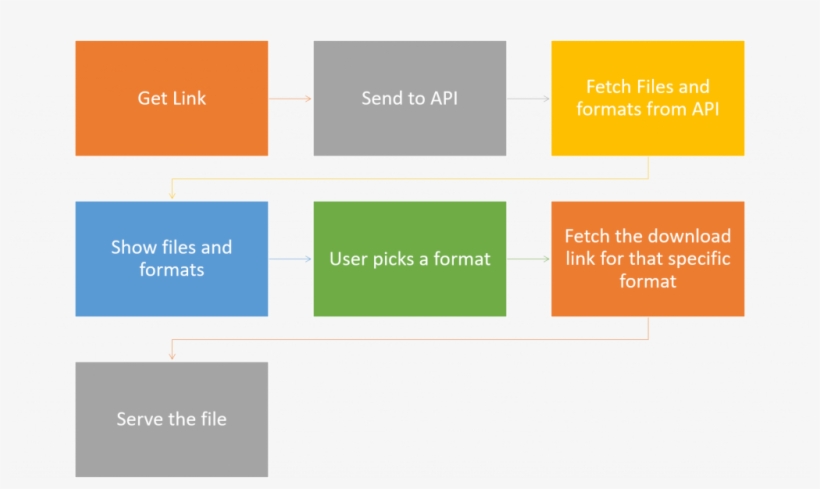 Get Link

Send to API

Fetch Files and formats from API

Show files and formats

User picks a format

Fetch the download link for that specific format

Serve the file